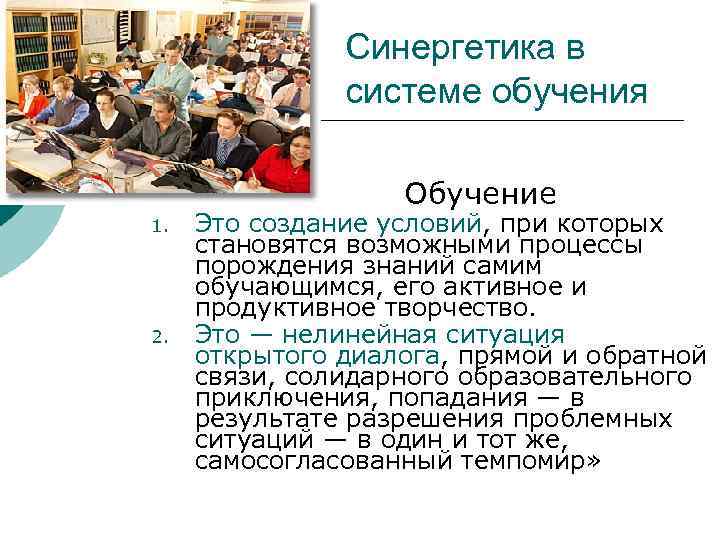 Синергетика в системе обучения

Обучение

1. Это создание условий, при которых становятся возможными процессы порождения знаний самим обучающимся, его активное и продуктивное творчество.
2. Это — нелинейная ситуация открытого диалога, прямой и обратной связи, солидарного образовательного приключения, попадания — в результате разрешения проблемных ситуаций — в один и тот же, самосогласованный темпомир»